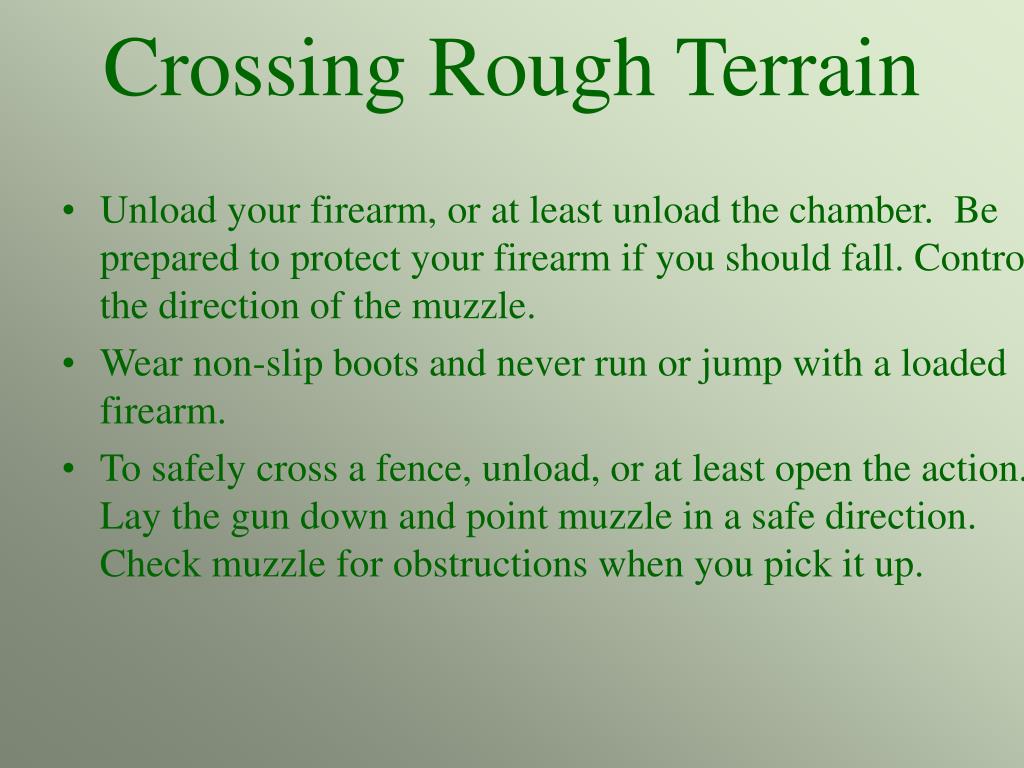 Crossing Rough Terrain

• Unload your firearm, or at least unload the chamber. Be prepared to protect your firearm if you should fall. Contro the direction of the muzzle.

• Wear non-slip boots and never run or jump with a loaded firearm.

• To safely cross a fence, unload, or at least open the action. Lay the gun down and point muzzle in a safe direction. Check muzzle for obstructions when you pick it up.